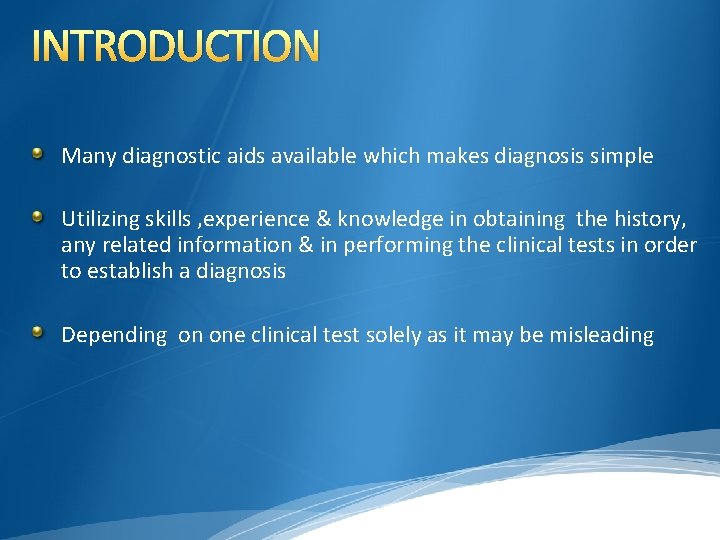 INTRODUCTION

Many diagnostic aids available which makes diagnosis simple

Utilizing skills ,experience & knowledge in obtaining the history, any related information & in performing the clinical tests in order to establish a diagnosis

Depending on one clinical test solely as it may be misleading